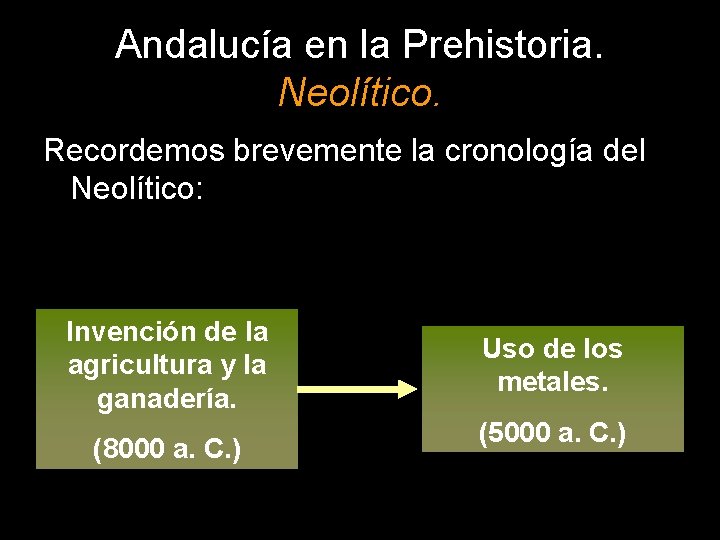 Andalucía en la Prehistoria.
Neolítico.

Recordemos brevemente la cronología del Neolítico:

Invención de la agricultura y la ganadería.

(8000 a. C.)

Uso de los metales.

(5000 a. C.)